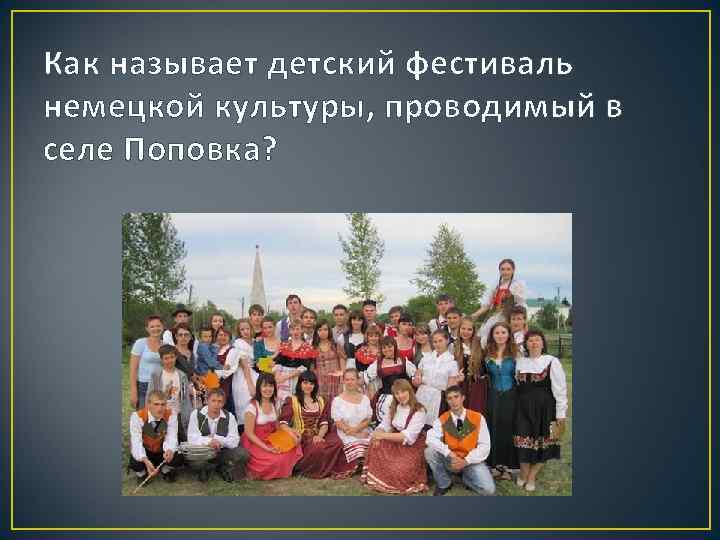 Как называет детский фестиваль немецкой культуры, проводимый в селе Поповка?